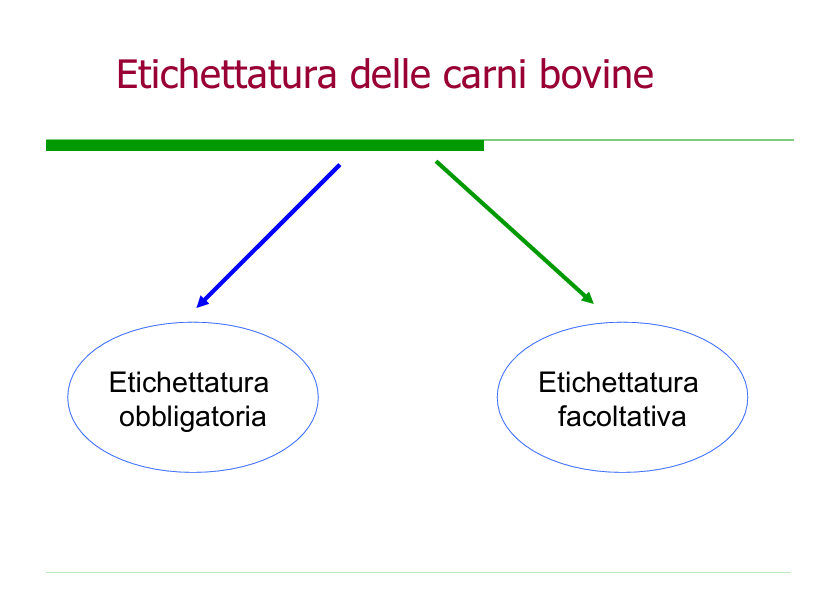 Etichettatura delle carni bovine

Etichettatura obbligatoria

Etichettatura facoltativa